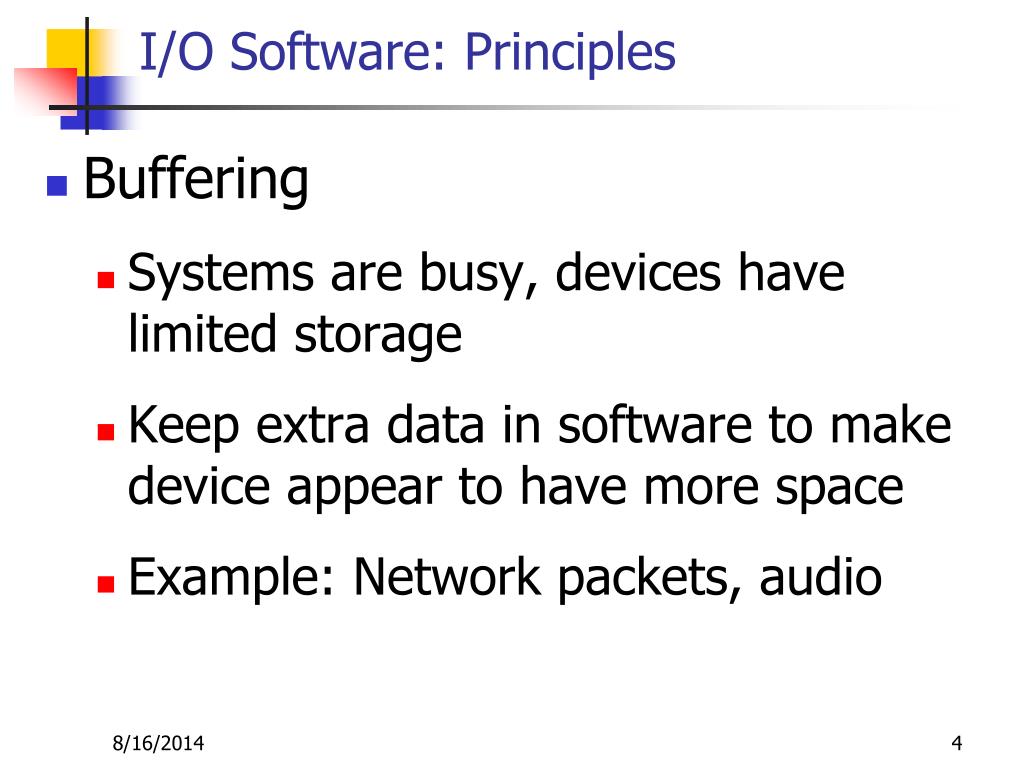 I/O Software: Principles

Buffering

Systems are busy, devices have limited storage

Keep extra data in software to make device appear to have more space

Example: Network packets, audio

8/16/2014

4